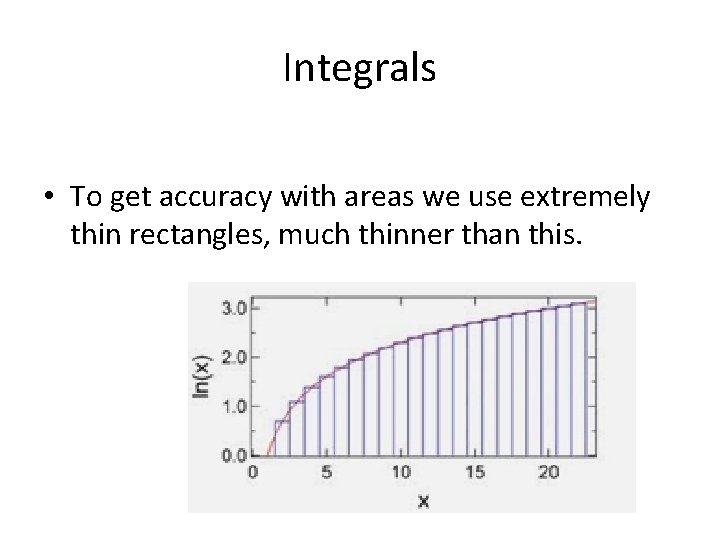 Integrals

• To get accuracy with areas we use extremely thin rectangles, much thinner than this.

3.0
2.0
1.0
0.0
ln(x)
0
5
10
15
20
x